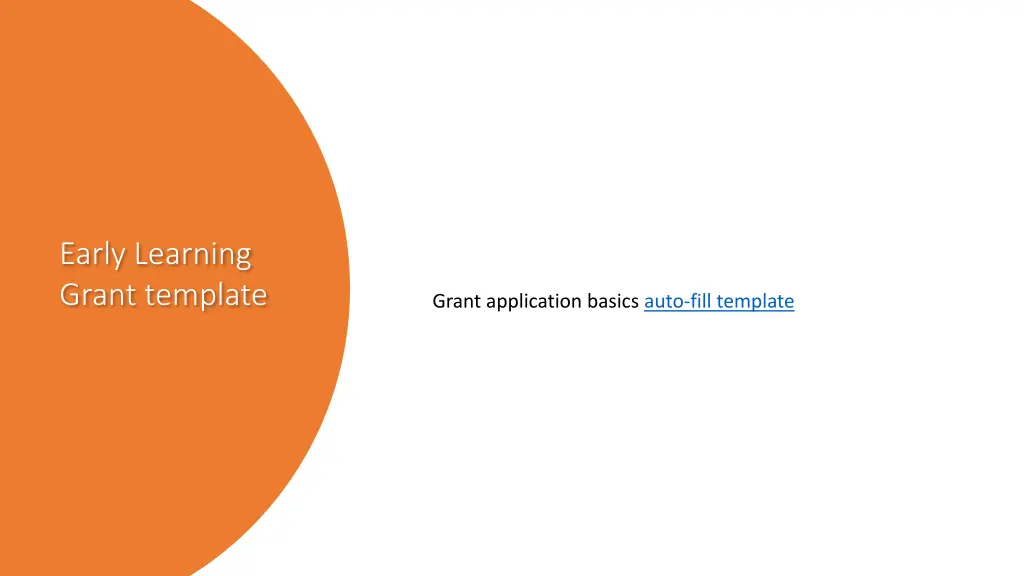 Early Learning Grant template

Grant application basics auto-fill template